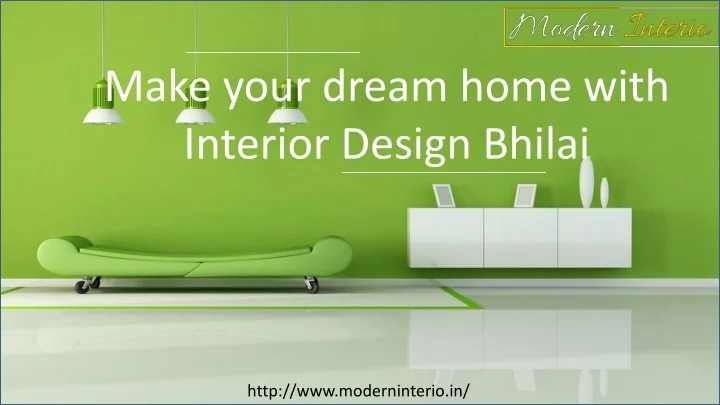 Modern Interio

Make your dream home with Interior Design Bhilai

http://www.moderninterio.in/